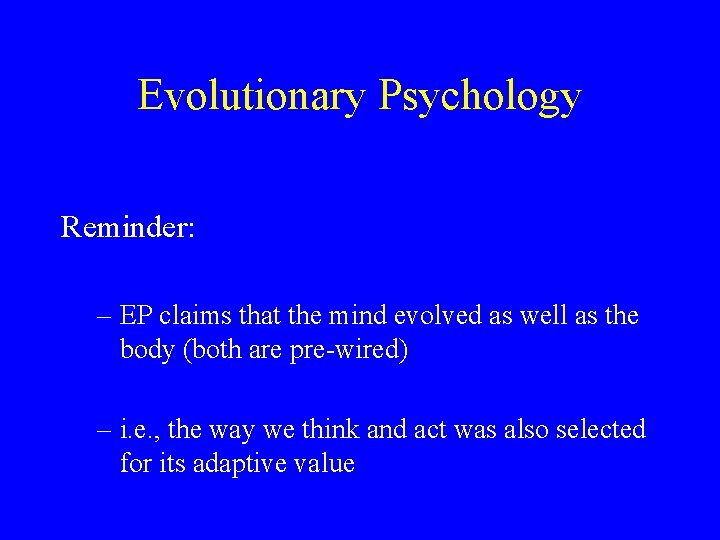 Evolutionary Psychology

Reminder:

– EP claims that the mind evolved as well as the body (both are pre-wired)

– i.e., the way we think and act was also selected for its adaptive value